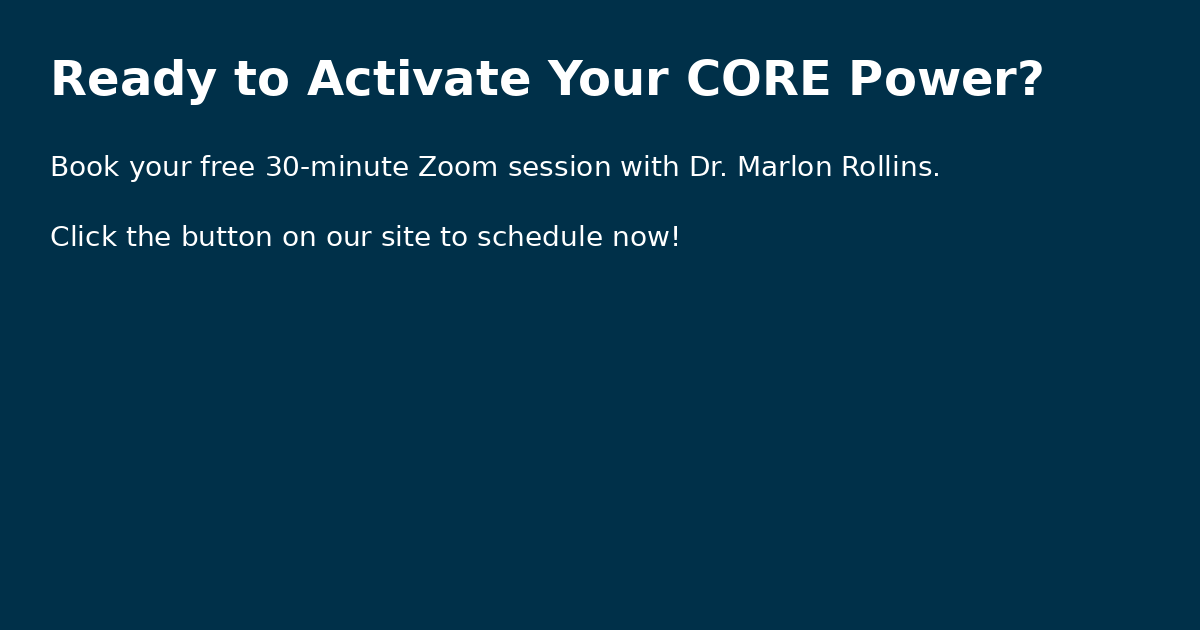 Ready to Activate Your CORE Power?

Book your free 30-minute Zoom session with Dr. Marlon Rollins.

Click the button on our site to schedule now!